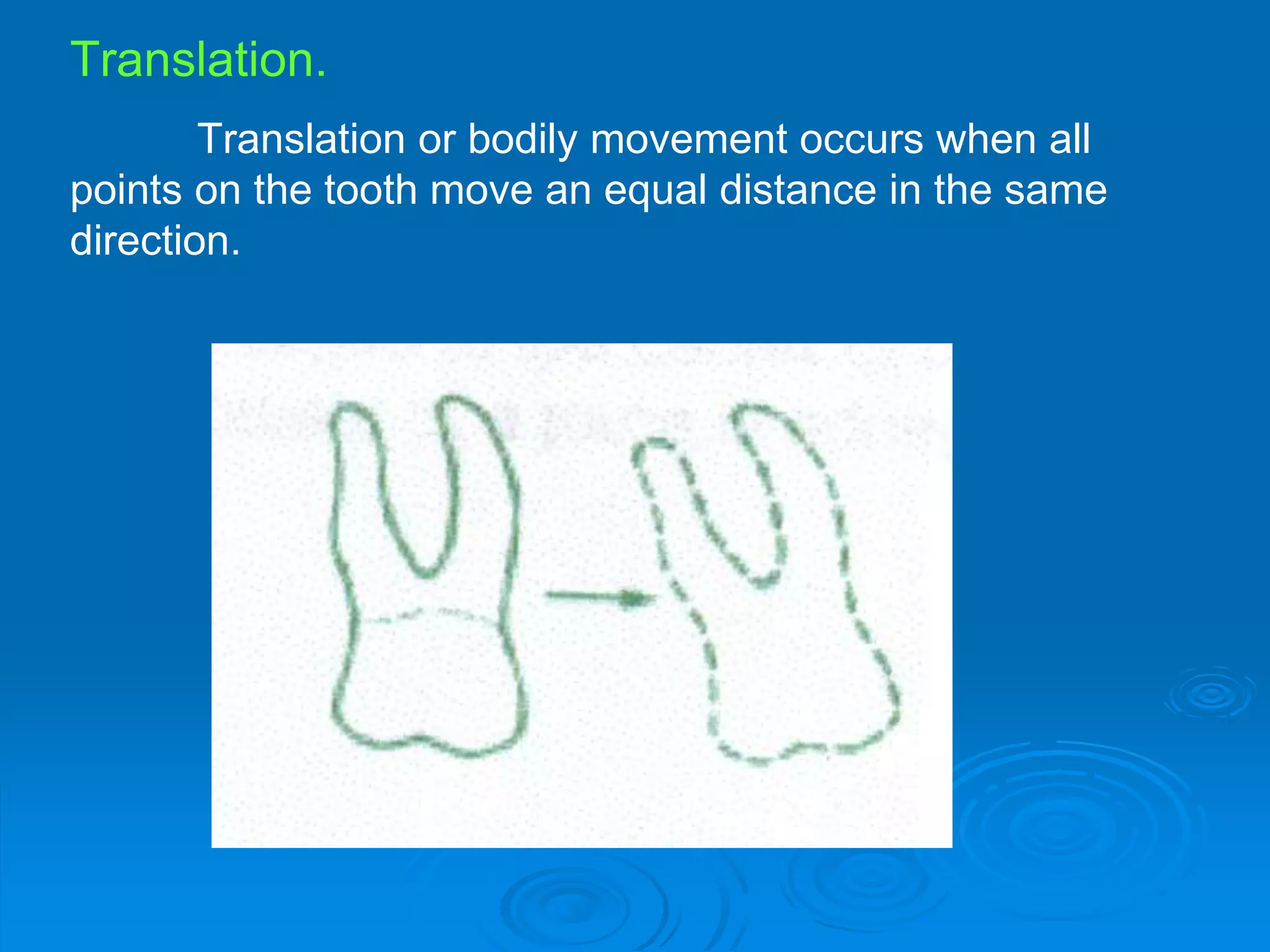 Translation.

Translation or bodily movement occurs when all points on the tooth move an equal distance in the same direction.